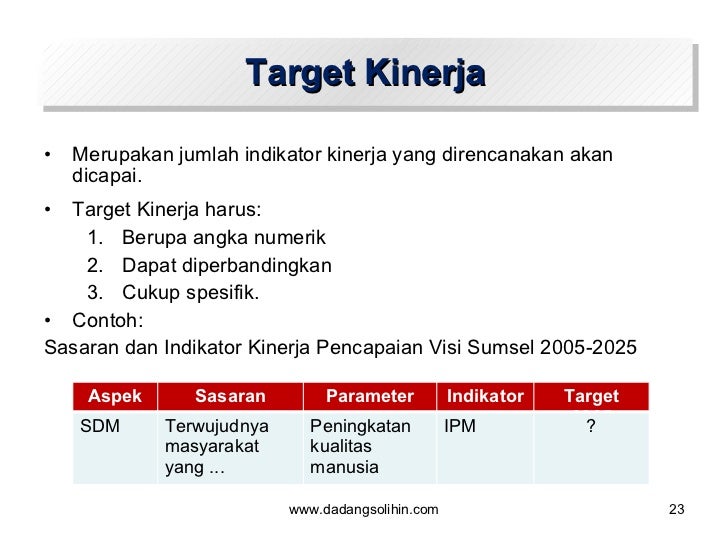 Target Kinerja

• Merupakan jumlah indikator kinerja yang direncanakan akan dicapai.

• Target Kinerja harus:
1. Berupa angka numerik
2. Dapat diperbandingkan
3. Cukup spesifik.

• Contoh:

Sasaran dan Indikator Kinerja Pencapaian Visi Sumsel 2005-2025

| Aspek | Sasaran | Parameter | Indikator | Target |
|---|---|---|---|---|
| SDM | Terwujudnya masyarakat yang ... | Peningkatan kualitas manusia | IPM | ? |

www.dadangsolihin.com

23